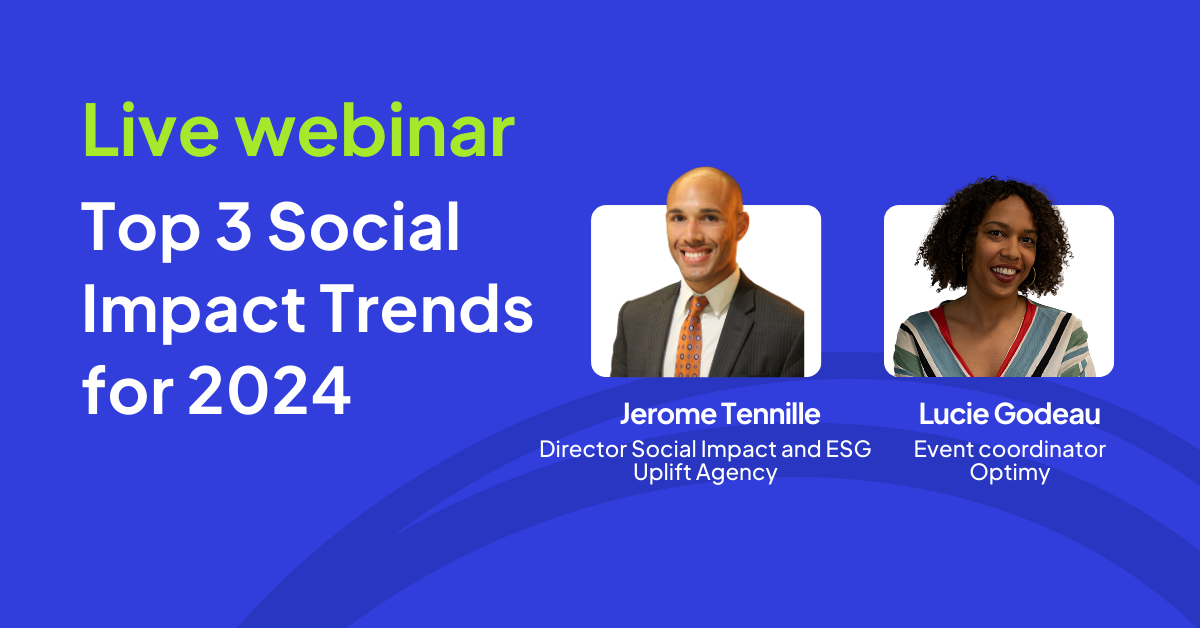 Live webinar

Top 3 Social Impact Trends for 2024

Jerome Tennille
Director Social Impact and ESG
Uplift Agency

Lucie Godeau
Event coordinator
Optimy